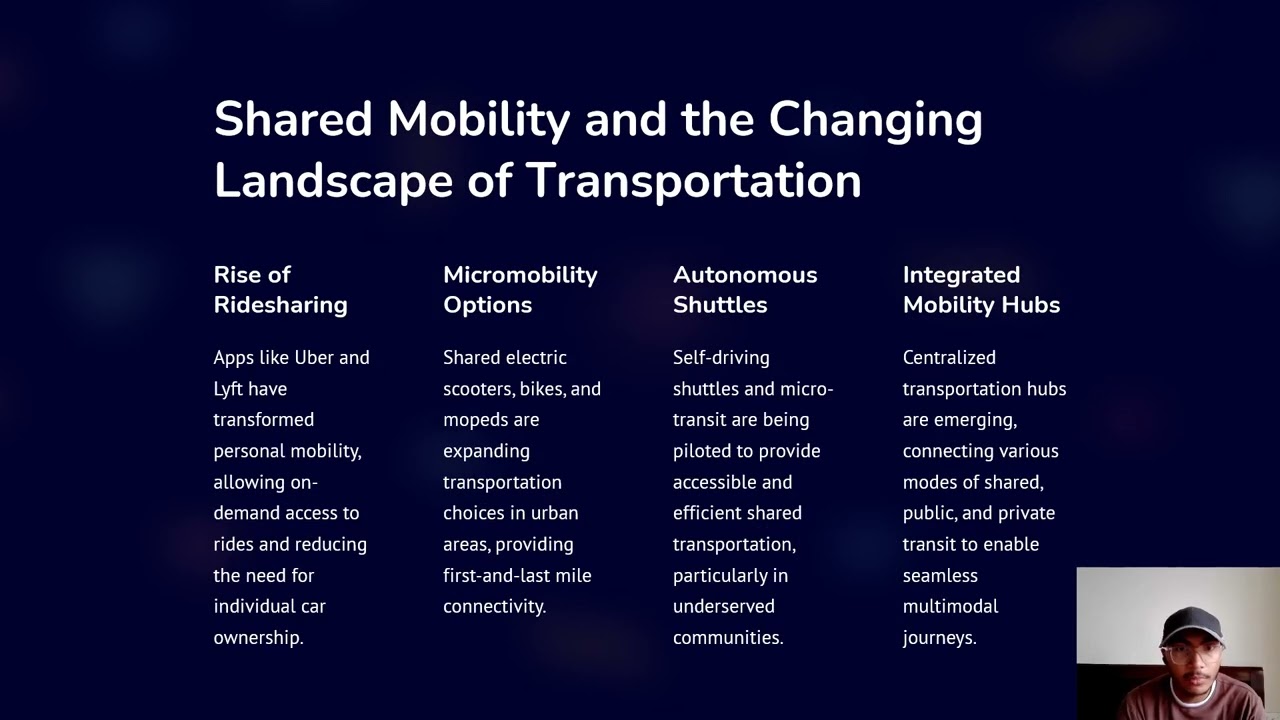 Shared Mobility and the Changing Landscape of Transportation

Rise of Ridesharing

Apps like Uber and Lyft have transformed personal mobility, allowing on-demand access to rides and reducing the need for individual car ownership.

Micromobility Options

Shared electric scooters, bikes, and mopeds are expanding transportation choices in urban areas, providing first-and-last mile connectivity.

Autonomous Shuttles

Self-driving shuttles and micro-transit are being piloted to provide accessible and efficient shared transportation, particularly in underserved communities.

Integrated Mobility Hubs

Centralized transportation hubs are emerging, connecting various modes of shared, public, and private transit to enable seamless multimodal journeys.